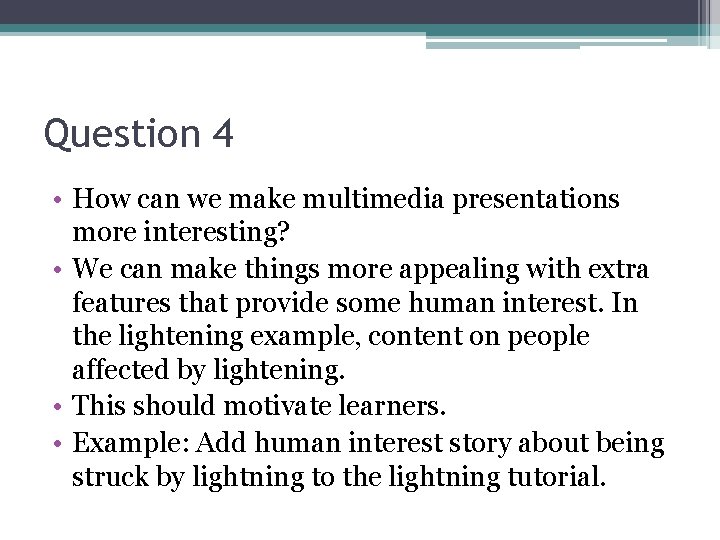 Question 4

• How can we make multimedia presentations more interesting?
• We can make things more appealing with extra features that provide some human interest. In the lightening example, content on people affected by lightening.
• This should motivate learners.
• Example: Add human interest story about being struck by lightning to the lightning tutorial.